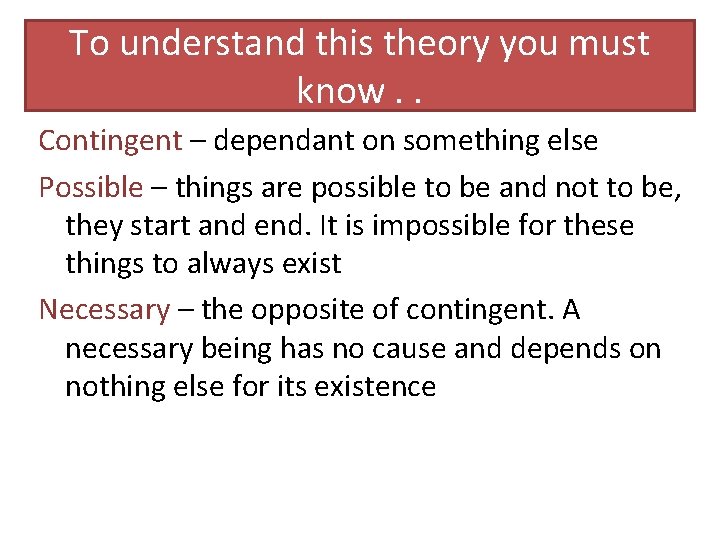 To understand this theory you must know . .

Contingent – dependant on something else

Possible – things are possible to be and not to be, they start and end. It is impossible for these things to always exist

Necessary – the opposite of contingent. A necessary being has no cause and depends on nothing else for its existence